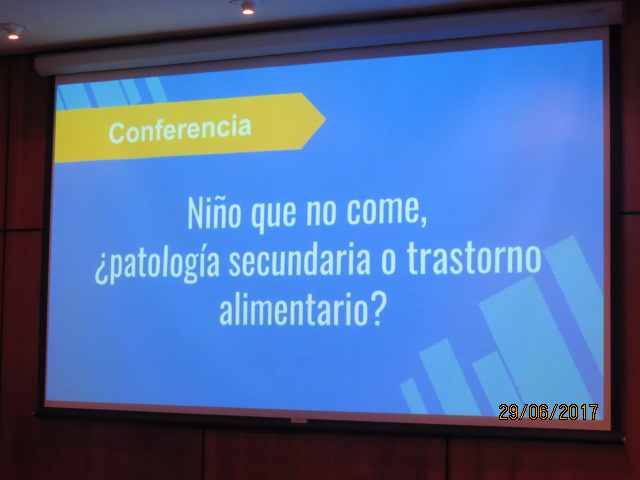 Conferencia

Niño que no come,
¿patología secundaria o trastorno alimentario?

29/06/2017